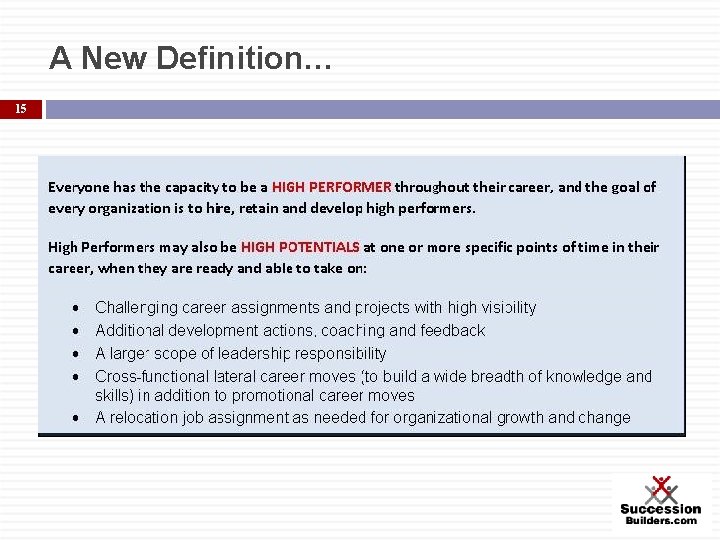 A New Definition…

15

Everyone has the capacity to be a HIGH PERFORMER throughout their career, and the goal of every organization is to hire, retain and develop high performers.

High Performers may also be HIGH POTENTIALS at one or more specific points of time in their career, when they are ready and able to take on:

• Challenging career assignments and projects with high visibility
• Additional development actions, coaching and feedback
• A larger scope of leadership responsibility
• Cross-functional lateral career moves (to build a wide breadth of knowledge and skills) in addition to promotional career moves
• A relocation job assignment as needed for organizational growth and change

Succession
Builders.com